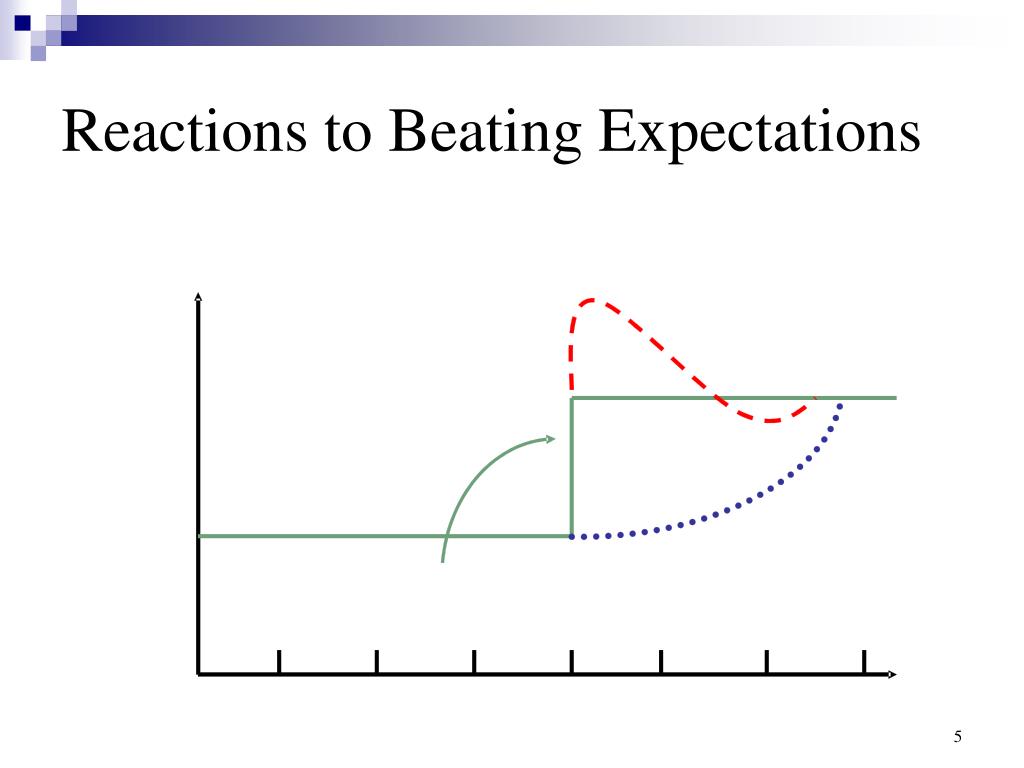 Reactions to Beating Expectations

5